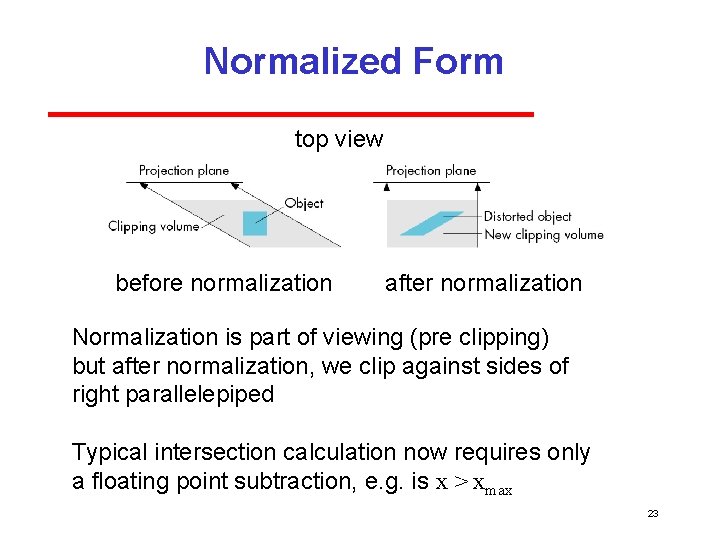 Normalized Form

top view

Projection plane

Object

Clipping volume

Projection plane

Distorted object

New clipping volume

before normalization

after normalization

Normalization is part of viewing (pre clipping) but after normalization, we clip against sides of right parallelepiped

Typical intersection calculation now requires only a floating point subtraction, e.g. is $x > x_{max}$

23